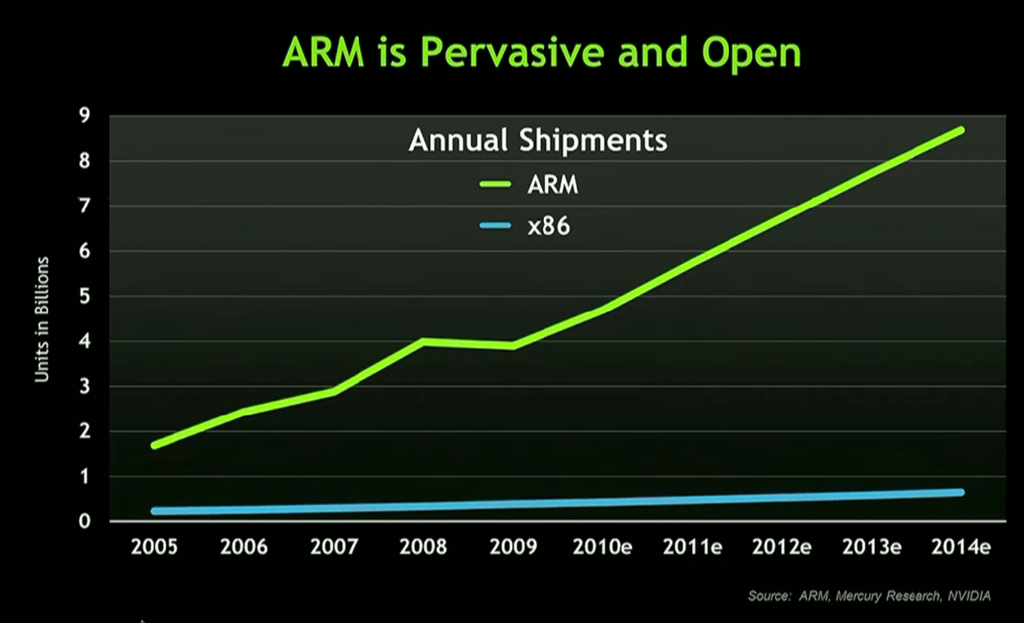 ARM is Pervasive and Open

Annual Shipments

ARM

x86

Units in Billions

9
8
7
6
5
4
3
2
1
0

2005 2006 2007 2008 2009 2010e 2011e 2012e 2013e 2014e

Source: ARM, Mercury Research, NVIDIA